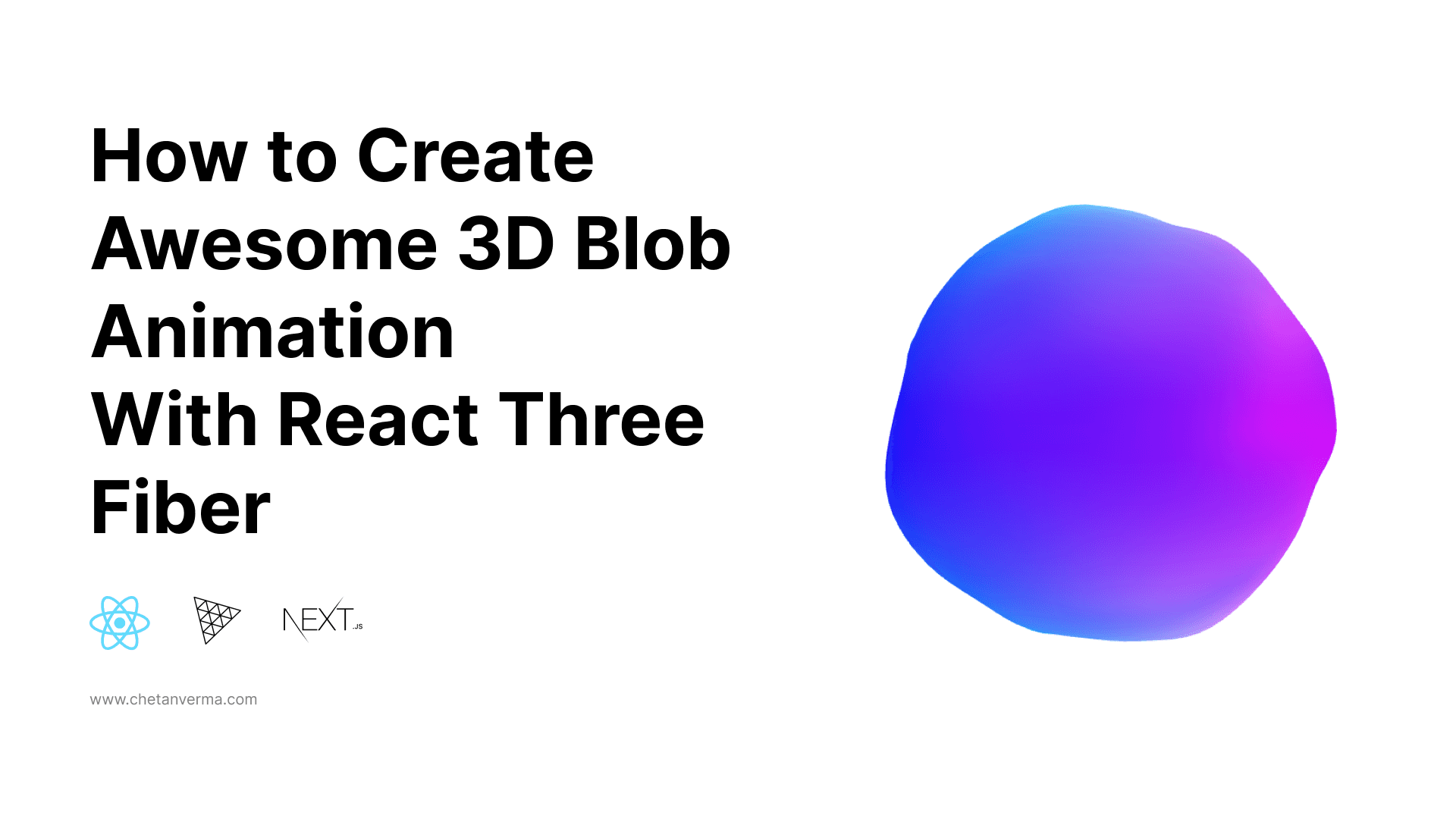 How to Create Awesome 3D Blob Animation With React Three Fiber

NEXT.JS

www.chetanverma.com